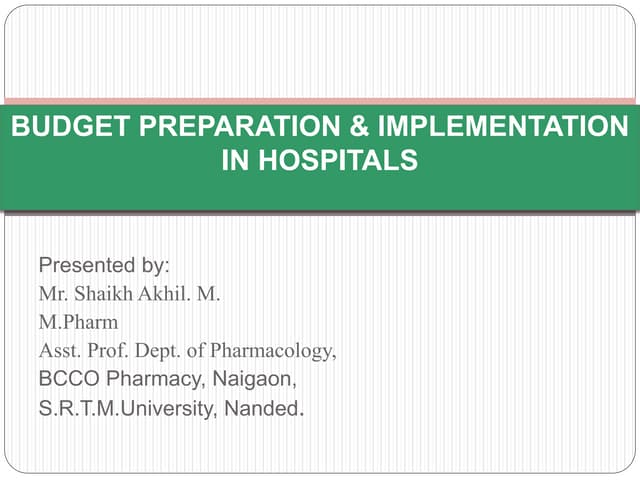 BUDGET PREPARATION & IMPLEMENTATION IN HOSPITALS

Presented by:
Mr. Shaikh Akhil. M.
M.Pharm
Asst. Prof. Dept. of Pharmacology,
BCCO Pharmacy, Naigaon,
S.R.T.M.University, Nanded.